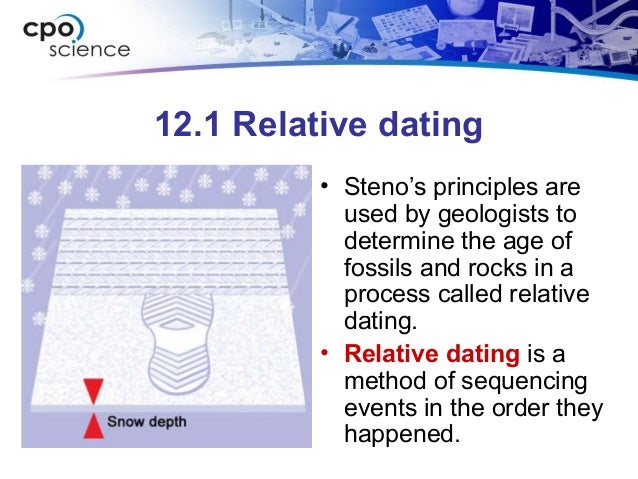 cpo science

12.1 Relative dating

Snow depth

• Steno's principles are used by geologists to determine the age of fossils and rocks in a process called relative dating.
• Relative dating is a method of sequencing events in the order they happened.